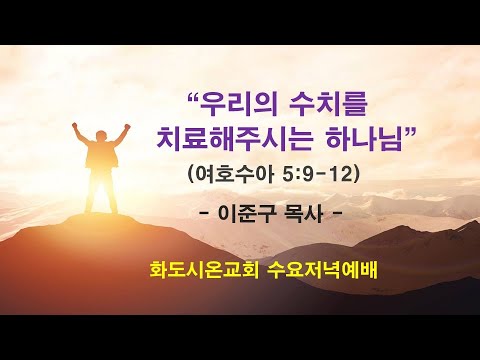 “우리의 수치를 치료해주시는 하나님”

(여호수아 5:9-12)

- 이준구 목사 -

화도시온교회 수요저녁예배